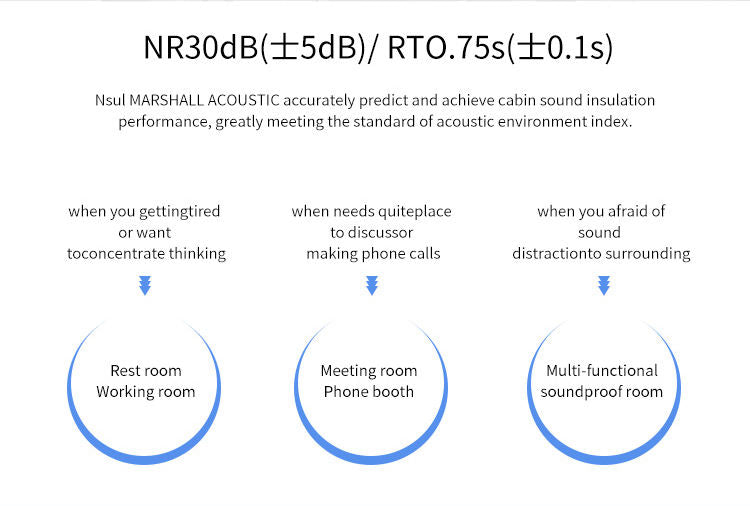 NR30dB(±5dB)/ RTO.75s(±0.1s)

Nsul MARSHALL ACOUSTIC accurately predict and achieve cabin sound insulation performance, greatly meeting the standard of acoustic environment index.

when you gettingtired or want toconcentrate thinking

Rest room
Working room

when needs quiteplace to discussor making phone calls

Meeting room
Phone booth

when you afraid of sound distractionto surrounding

Multi-functional
soundproof room